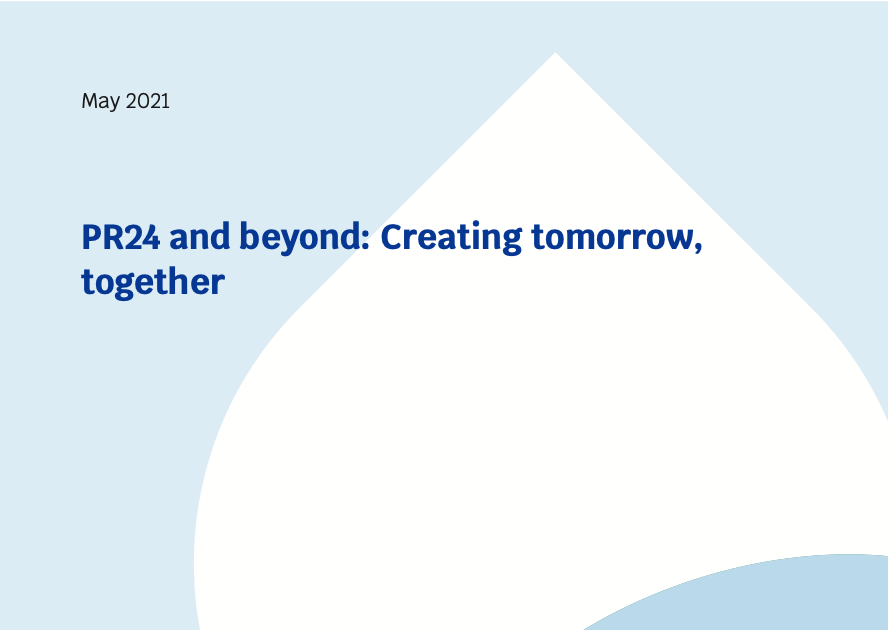 May 2021

PR24 and beyond: Creating tomorrow, together